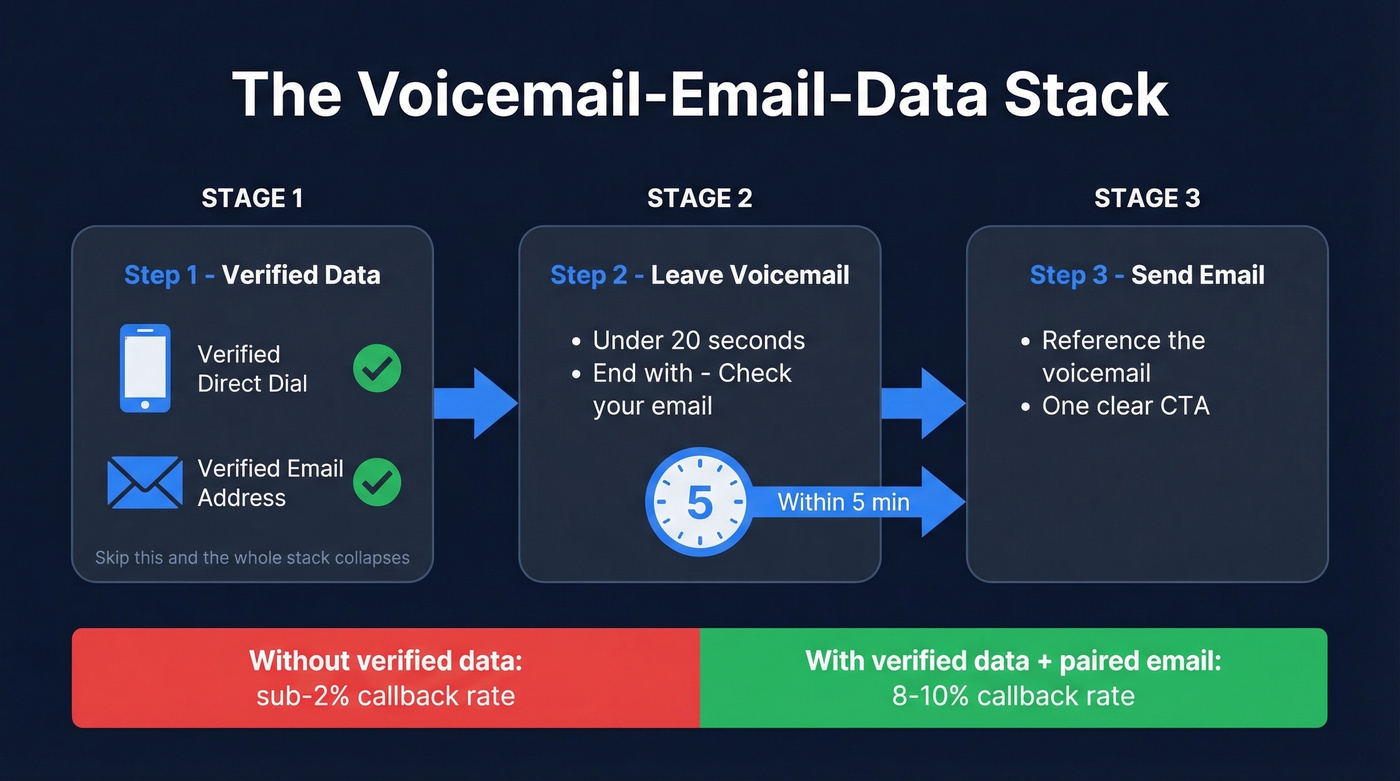 The Voicemail-Email-Data Stack

STAGE 1

Step 1 - Verified Data

Verified Direct Dial

Verified Email Address

Skip this and the whole stack collapses

STAGE 2

Step 2 - Leave Voicemail

• Under 20 seconds
• End with - Check your email

5

Within 5 min

STAGE 3

Step 3 - Send Email

• Reference the voicemail
• One clear CTA

Without verified data:
sub-2% callback rate

With verified data + paired email:
8-10% callback rate